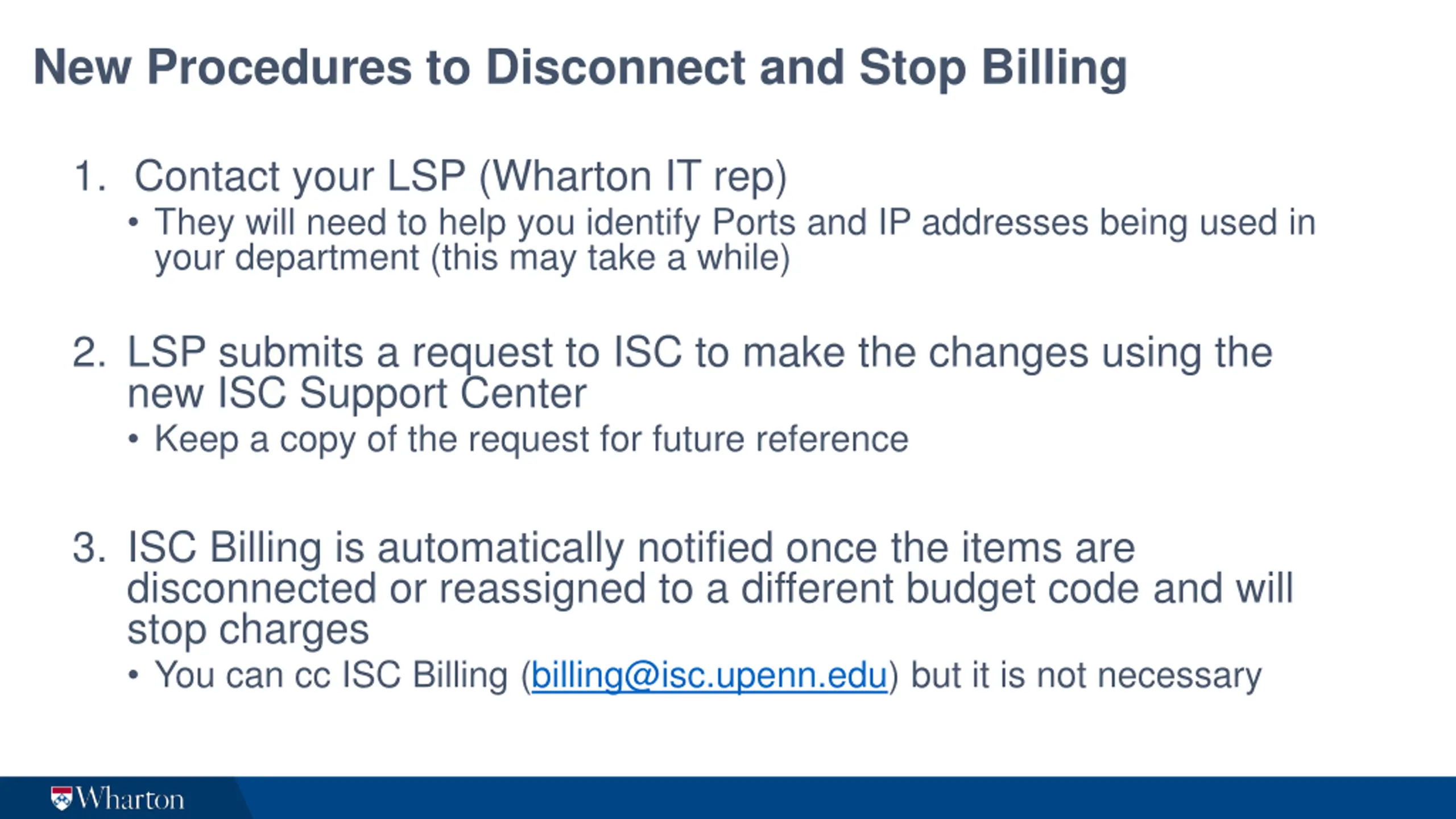 New Procedures to Disconnect and Stop Billing

1. Contact your LSP (Wharton IT rep)
• They will need to help you identify Ports and IP addresses being used in your department (this may take a while)

2. LSP submits a request to ISC to make the changes using the new ISC Support Center
• Keep a copy of the request for future reference

3. ISC Billing is automatically notified once the items are disconnected or reassigned to a different budget code and will stop charges
• You can cc ISC Billing (billing@isc.upenn.edu) but it is not necessary

Wharton